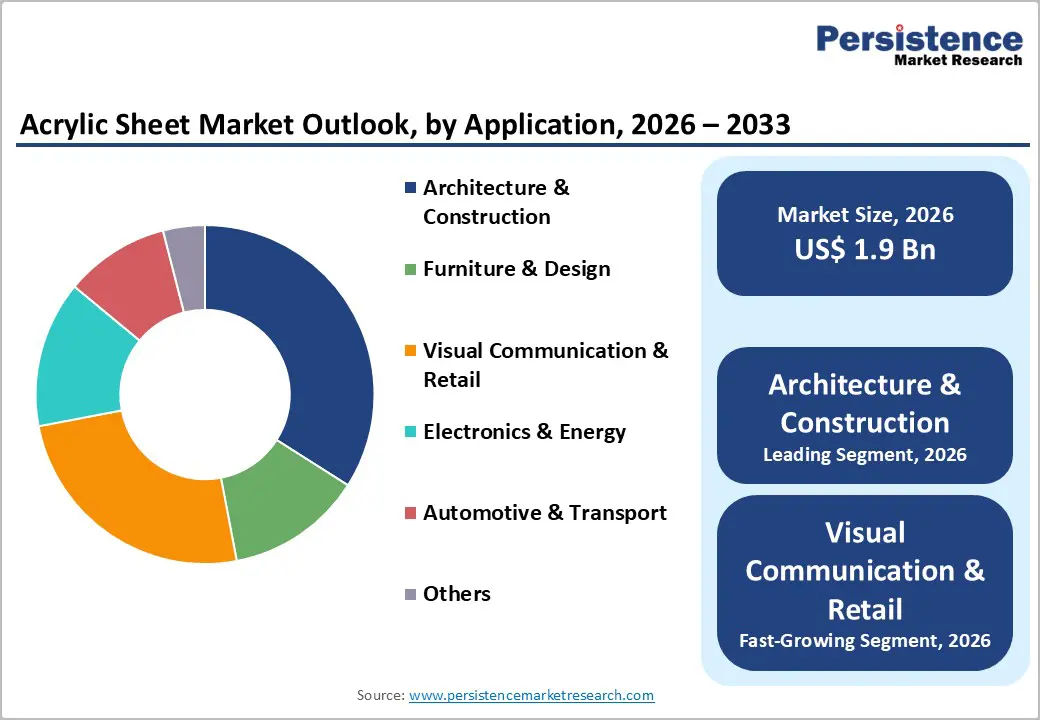 Persistence
Market Research

Acrylic Sheet Market Outlook, by Application, 2026 – 2033

Architecture & Construction

Furniture & Design

Visual Communication & Retail

Electronics & Energy

Automotive & Transport

Others

Market Size, 2026
US$ 1.9 Bn

Architecture & Construction
Leading Segment, 2026

Visual Communication & Retail
Fast-Growing Segment, 2026

Source: www.persistencemarketresearch.com